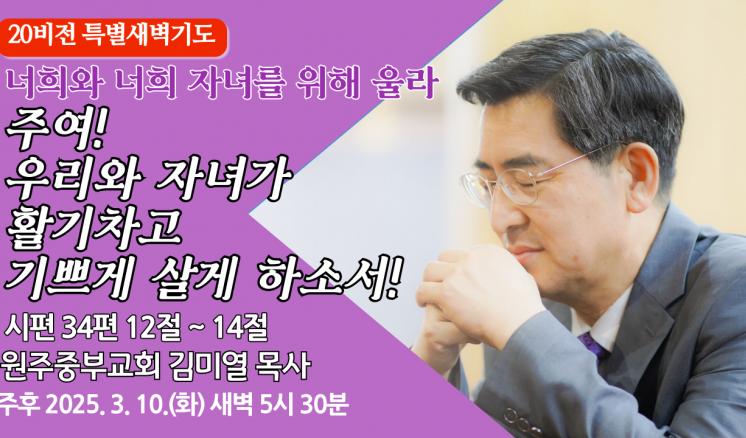 20비전 특별새벽기도

너희와 너희 자녀를 위해 울라

주여!
우리와 자녀가
활기차고
기쁘게 살게 하소서!

시편 34편 12절 ~ 14절
원주중부교회 김미열 목사
주후 2025. 3. 10.(화) 새벽 5시 30분